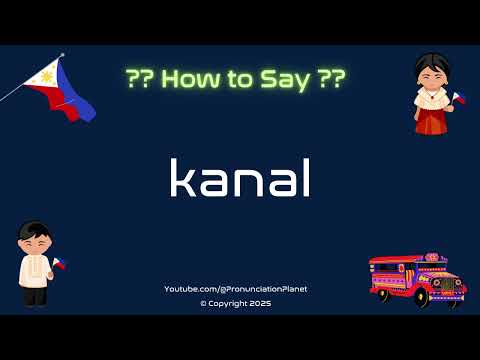 ?? How to Say ??

kanal

Youtube.com/@PronunciationPlanet
© Copyright 2025